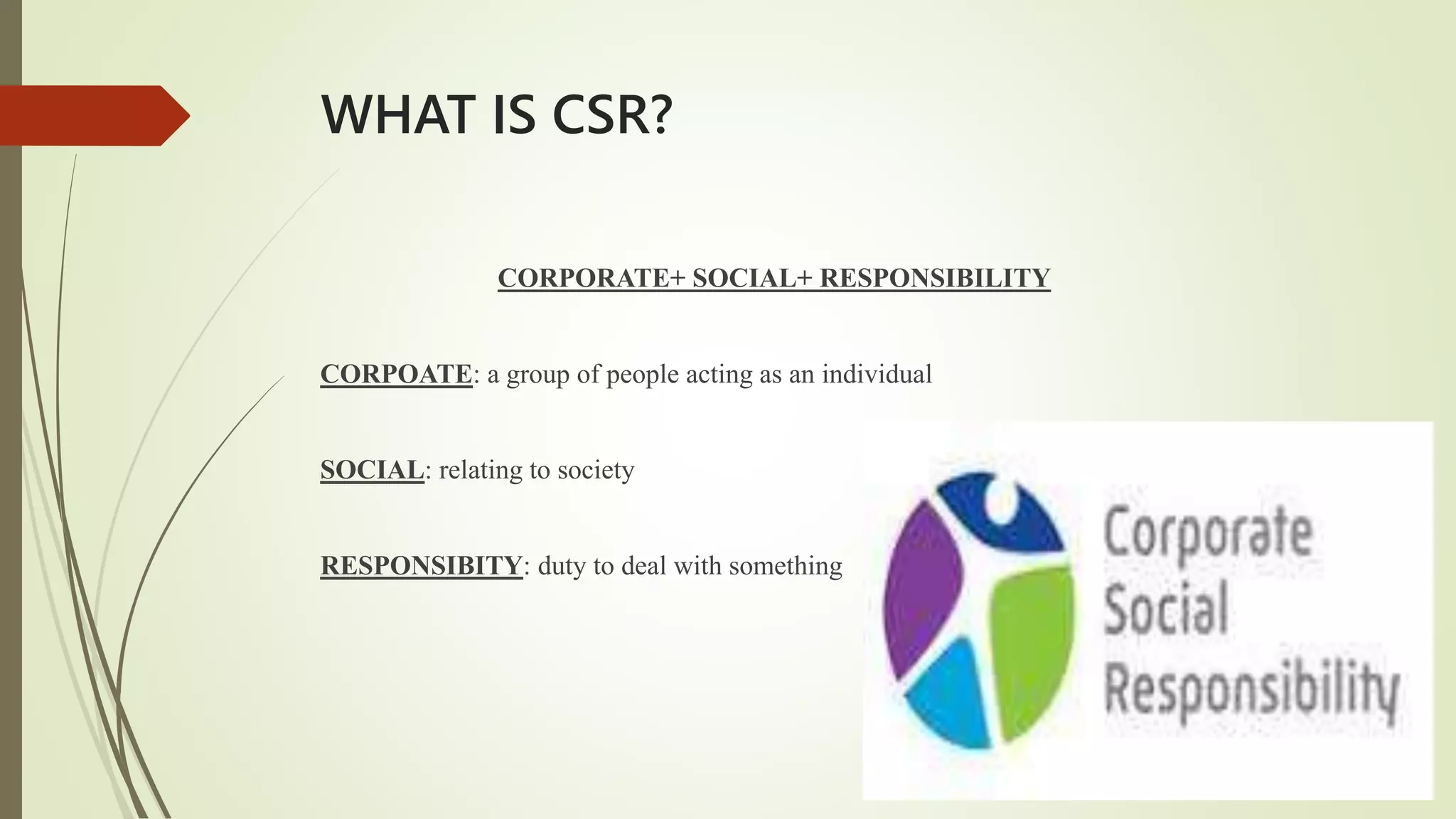 WHAT IS CSR?

CORPORATE+ SOCIAL+ RESPONSIBILITY

CORPOATE: a group of people acting as an individual

SOCIAL: relating to society

RESPONSIBITY: duty to deal with something

Corporate Social Responsibility